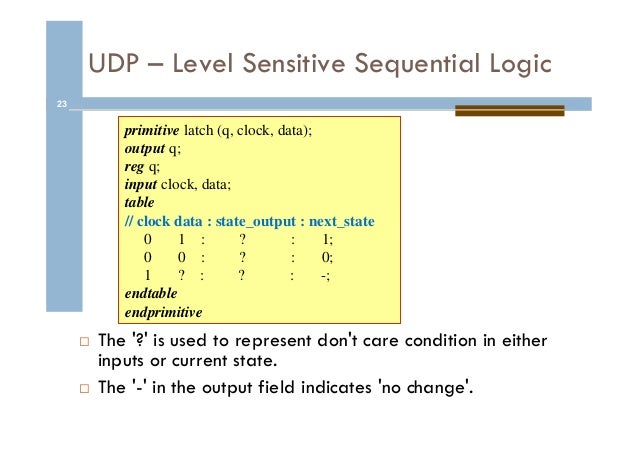 UDP – Level Sensitive Sequential Logic

23

primitive latch (q, clock, data);
output q;
reg q;
input clock, data;
table
// clock data : state_output : next_state
0 1 : ? : 1;
0 0 : ? : 0;
1 ? : ? : -;
endtable
endprimitive

□ The '?' is used to represent don't care condition in either inputs or current state.

□ The '-' in the output field indicates 'no change'.